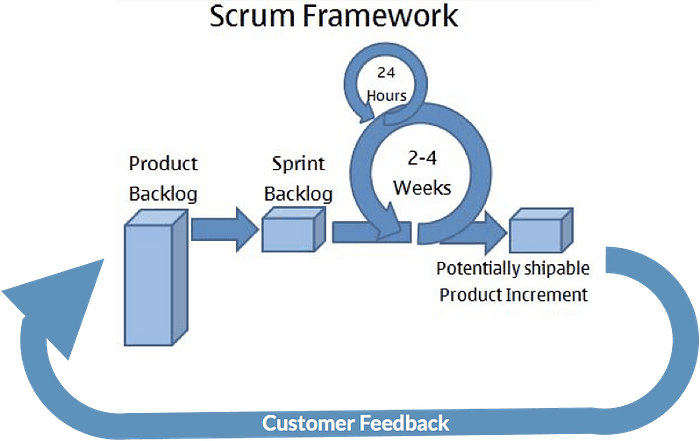 Scrum Framework

24 Hours

Product Backlog

Sprint Backlog

2-4 Weeks

Potentially shipable Product Increment

Customer Feedback